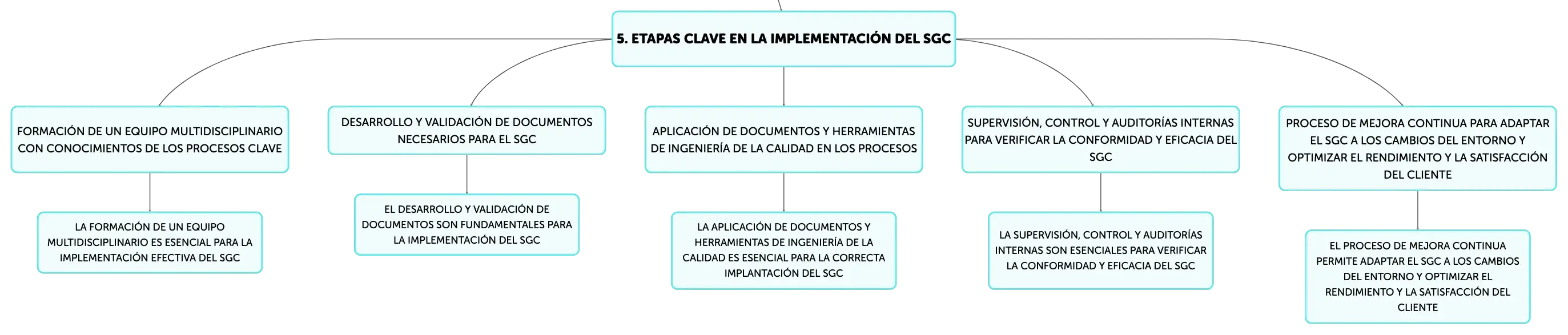 5. ETAPAS CLAVE EN LA IMPLEMENTACIÓN DEL SGC

FORMACIÓN DE UN EQUIPO MULTIDISCIPLINARIO CON CONOCIMIENTOS DE LOS PROCESOS CLAVE

LA FORMACIÓN DE UN EQUIPO MULTIDISCIPLINARIO ES ESENCIAL PARA LA IMPLEMENTACIÓN EFECTIVA DEL SGC

DESARROLLO Y VALIDACIÓN DE DOCUMENTOS NECESARIOS PARA EL SGC

EL DESARROLLO Y VALIDACIÓN DE DOCUMENTOS SON FUNDAMENTALES PARA LA IMPLEMENTACIÓN DEL SGC

APLICACIÓN DE DOCUMENTOS Y HERRAMIENTAS DE INGENIERÍA DE LA CALIDAD EN LOS PROCESOS

LA APLICACIÓN DE DOCUMENTOS Y HERRAMIENTAS DE INGENIERÍA DE LA CALIDAD ES ESENCIAL PARA LA CORRECTA IMPLANTACIÓN DEL SGC

SUPERVISIÓN, CONTROL Y AUDITORÍAS INTERNAS PARA VERIFICAR LA CONFORMIDAD Y EFICACIA DEL SGC

LA SUPERVISIÓN, CONTROL Y AUDITORÍAS INTERNAS SON ESENCIALES PARA VERIFICAR LA CONFORMIDAD Y EFICACIA DEL SGC

PROCESO DE MEJORA CONTINUA PARA ADAPTAR EL SGC A LOS CAMBIOS DEL ENTORNO Y OPTIMIZAR EL RENDIMIENTO Y LA SATISFACCIÓN DEL CLIENTE

EL PROCESO DE MEJORA CONTINUA PERMITE ADAPTAR EL SGC A LOS CAMBIOS DEL ENTORNO Y OPTIMIZAR EL RENDIMIENTO Y LA SATISFACCIÓN DEL CLIENTE